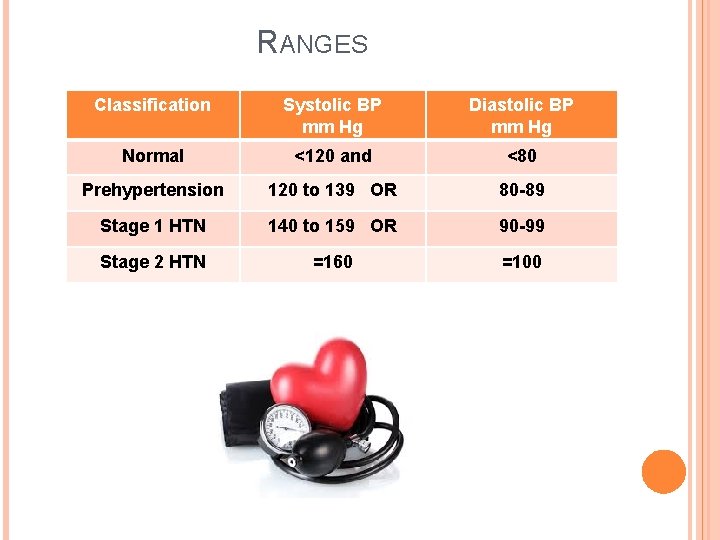 RANGES

| Classification | Systolic BP mm Hg | Diastolic BP mm Hg |
|---|---|---|
| Normal | <120 and | <80 |
| Prehypertension | 120 to 139 OR | 80-89 |
| Stage 1 HTN | 140 to 159 OR | 90-99 |
| Stage 2 HTN | =160 | =100 |